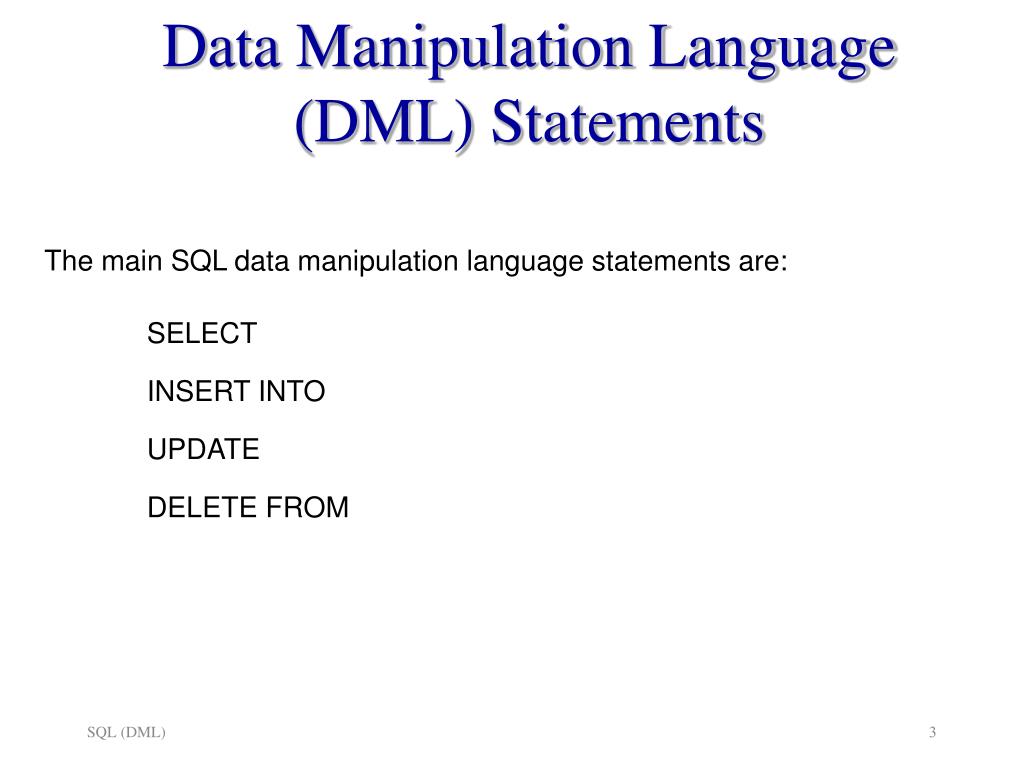 Data Manipulation Language (DML) Statements

The main SQL data manipulation language statements are:

SELECT

INSERT INTO

UPDATE

DELETE FROM

SQL (DML)

3